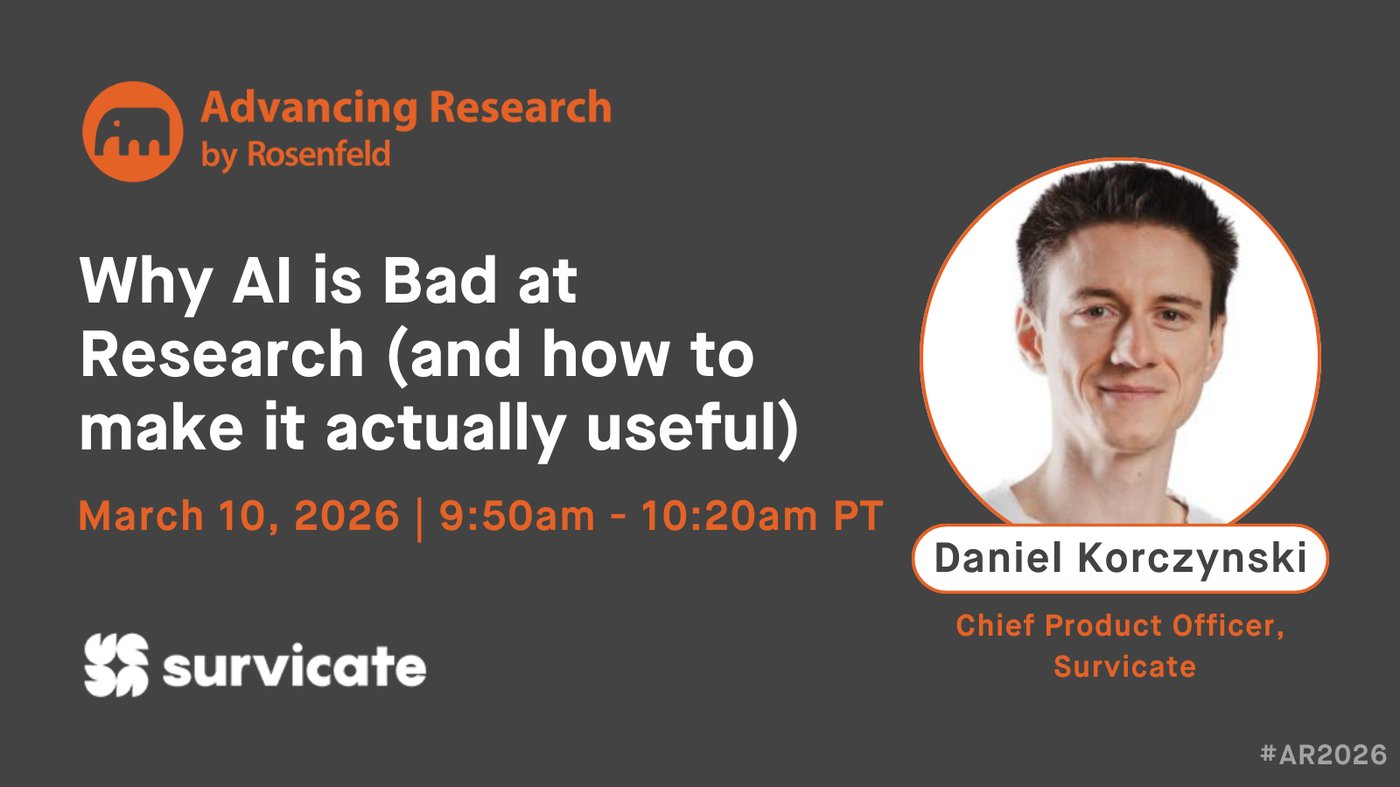 Advancing Research
by Rosenfeld

Why AI is Bad at Research (and how to make it actually useful)

March 10, 2026 | 9:50am - 10:20am PT

survicate

Daniel Korczynski

Chief Product Officer, Survicate

#AR2026